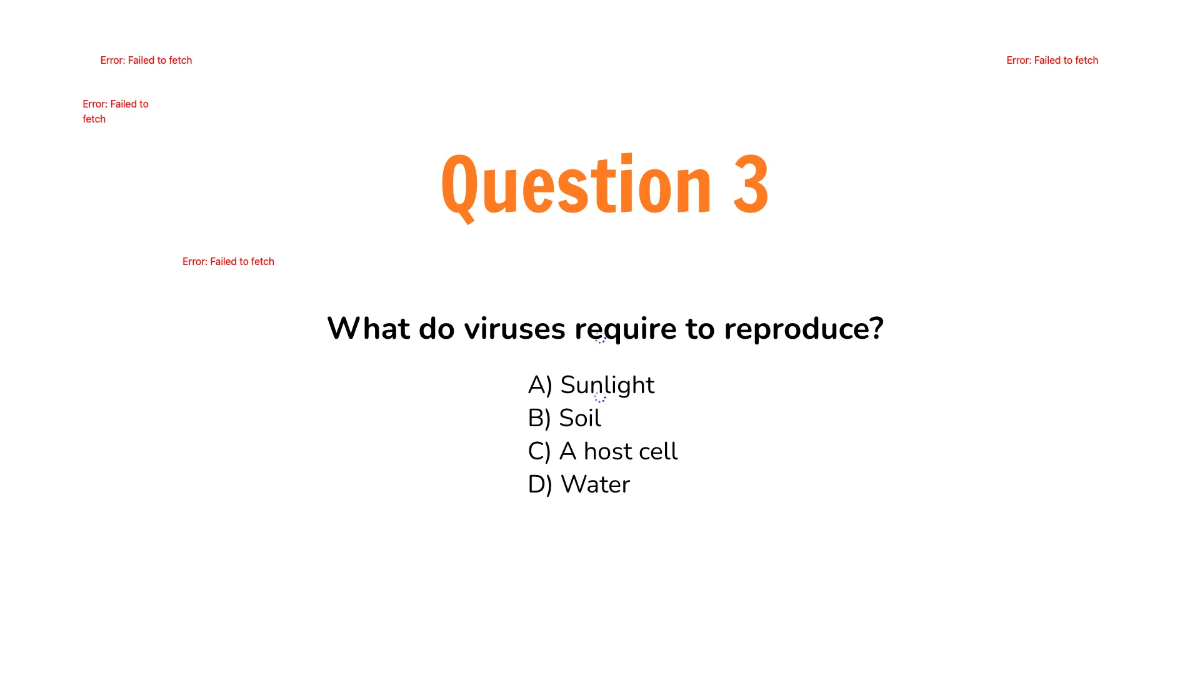 Error: Failed to fetch

Error: Failed to fetch

Error: Failed to fetch

Question 3

Error: Failed to fetch

What do viruses require to reproduce?

A) Sunlight
B) Soil
C) A host cell
D) Water